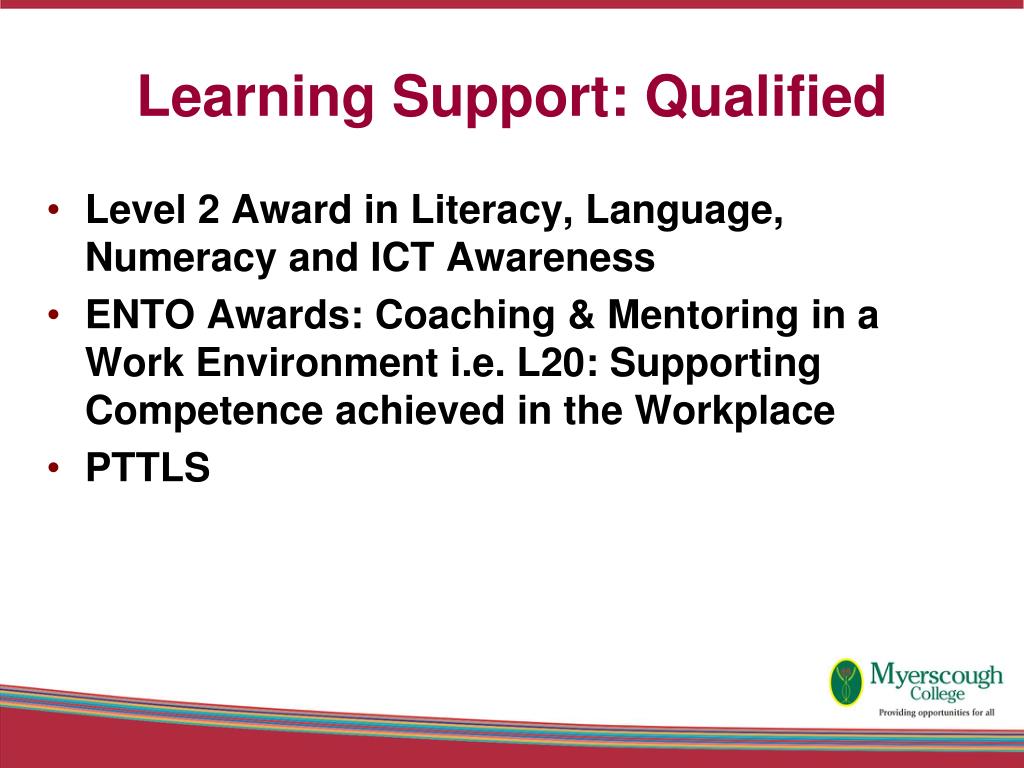 Learning Support: Qualified

• Level 2 Award in Literacy, Language, Numeracy and ICT Awareness
• ENTO Awards: Coaching & Mentoring in a Work Environment i.e. L20: Supporting Competence achieved in the Workplace
• PTTLS

Myerscough College
Providing opportunities for all